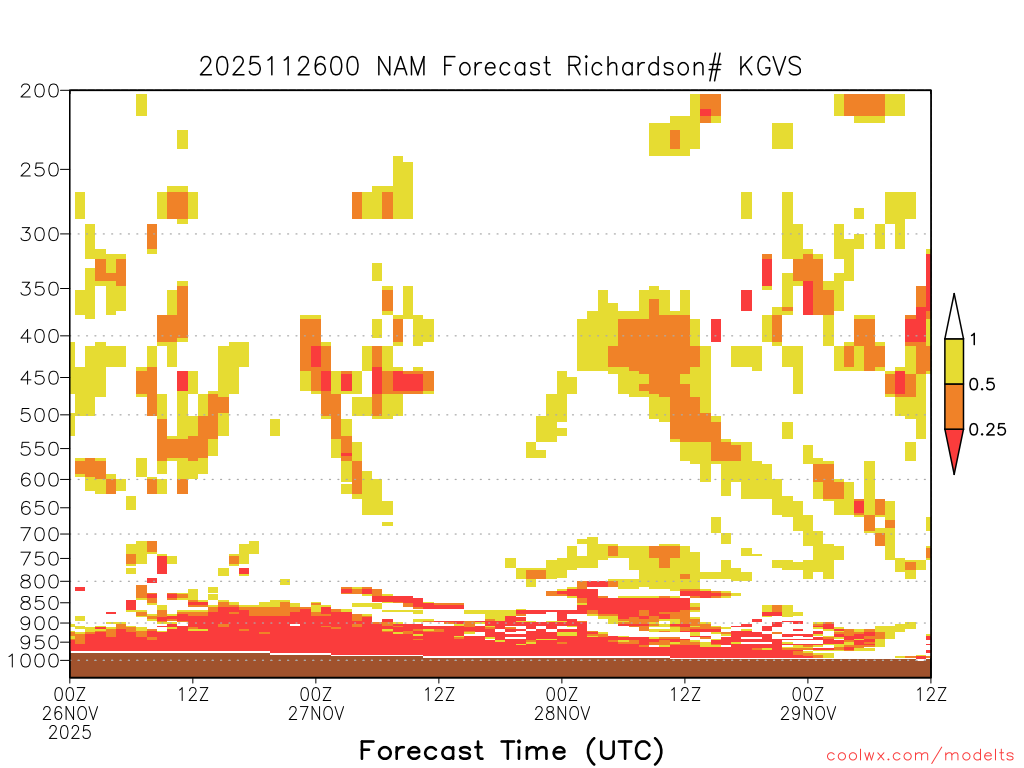 2025112600 NAM Forecast Richardson# KGVS

200
250
300
350
400
450
500
550
600
650
700
750
800
850
900
950
1000

1
0.5
0.25

00Z 26NOV 2025
12Z
00Z 27NOV
12Z
00Z 28NOV
12Z
00Z 29NOV
12Z

Forecast Time (UTC)

coolwx.com/modelts